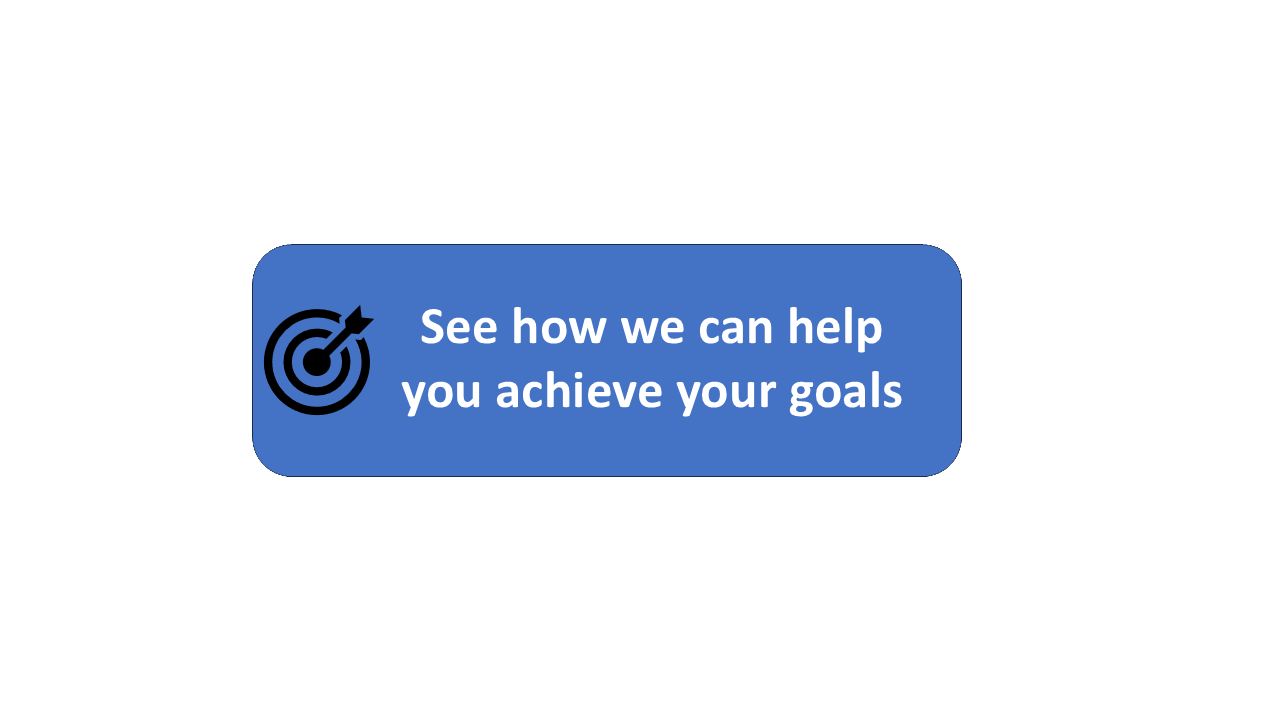 See how we can help you achieve your goals